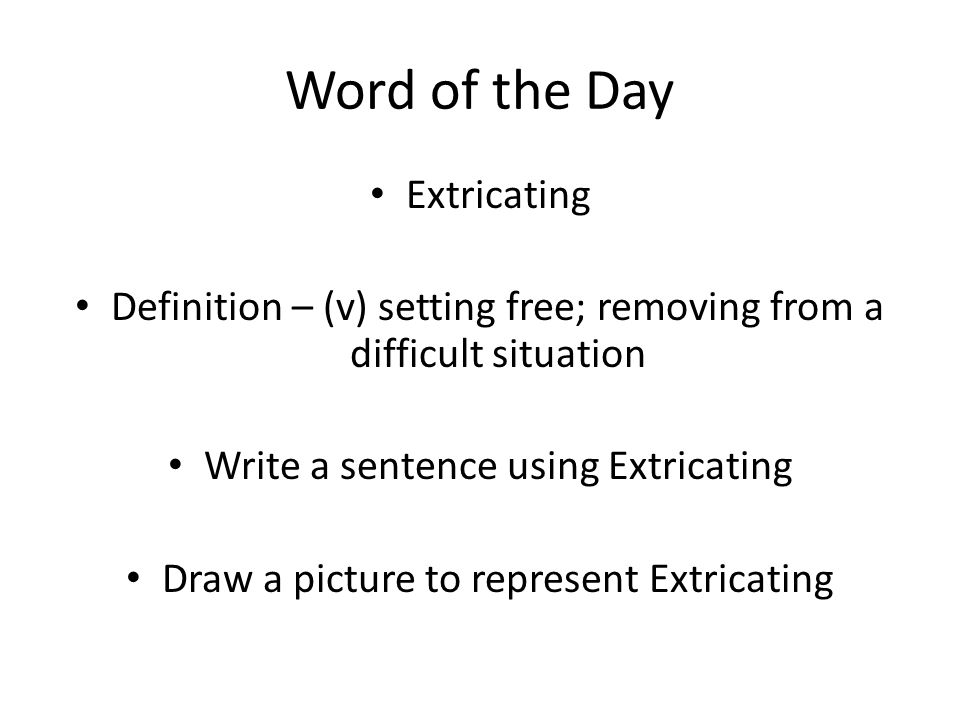 Word of the Day

• Extricating

• Definition – (v) setting free; removing from a difficult situation

• Write a sentence using Extricating

• Draw a picture to represent Extricating